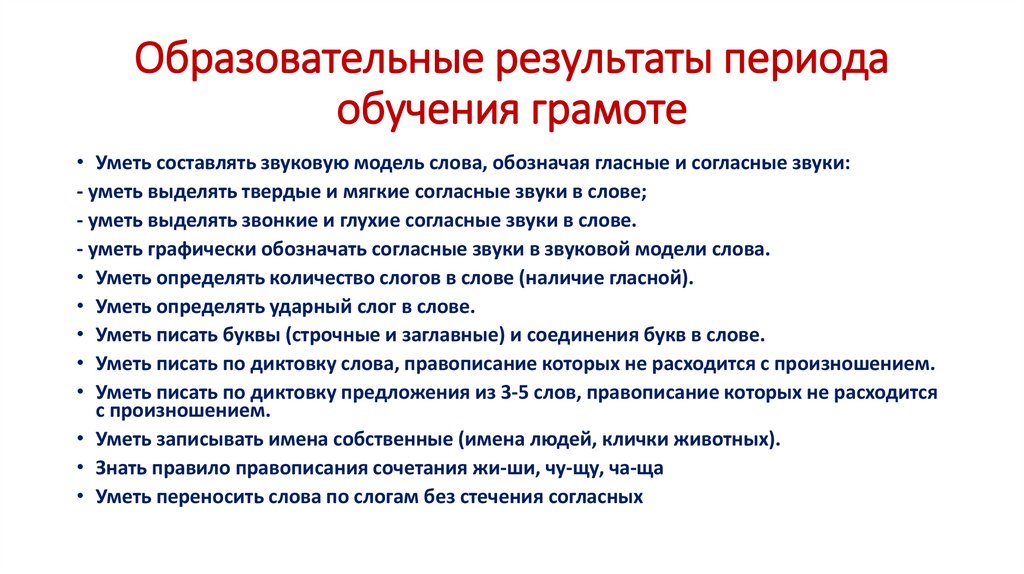 Образовательные результаты периода обучения грамоте

• Уметь составлять звуковую модель слова, обозначая гласные и согласные звуки:
- уметь выделять твердые и мягкие согласные звуки в слове;
- уметь выделять звонкие и глухие согласные звуки в слове.
- уметь графически обозначать согласные звуки в звуковой модели слова.
• Уметь определять количество слогов в слове (наличие гласной).
• Уметь определять ударный слог в слове.
• Уметь писать буквы (строчные и заглавные) и соединения букв в слове.
• Уметь писать по диктовку слова, правописание которых не расходится с произношением.
• Уметь писать по диктовку предложения из 3-5 слов, правописание которых не расходится с произношением.
• Уметь записывать имена собственные (имена людей, клички животных).
• Знать правило правописания сочетания жи-ши, чу-щу, ча-ща
• Уметь переносить слова по слогам без стечения согласных